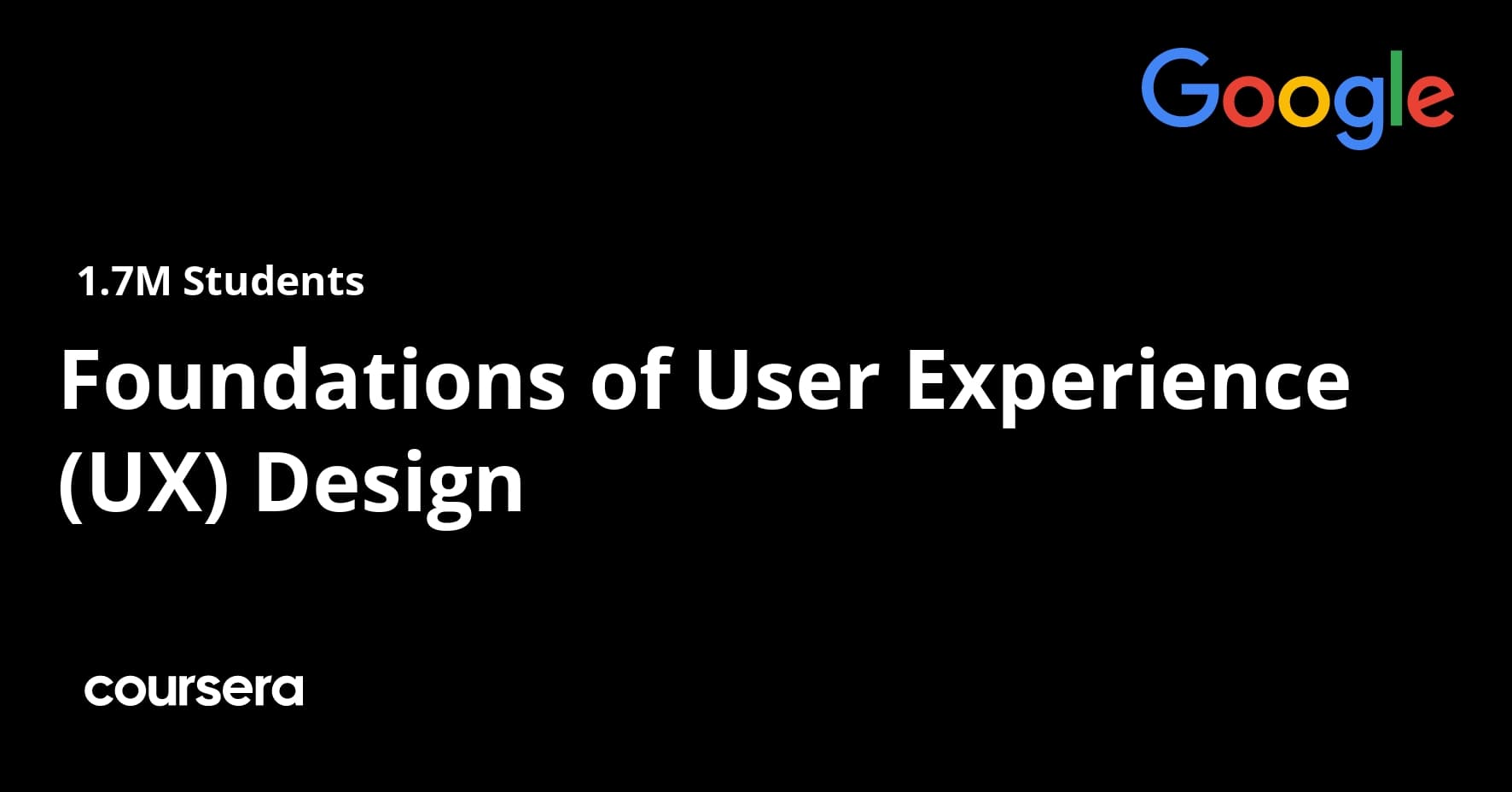 Google

1.7M Students

Foundations of User Experience (UX) Design

coursera